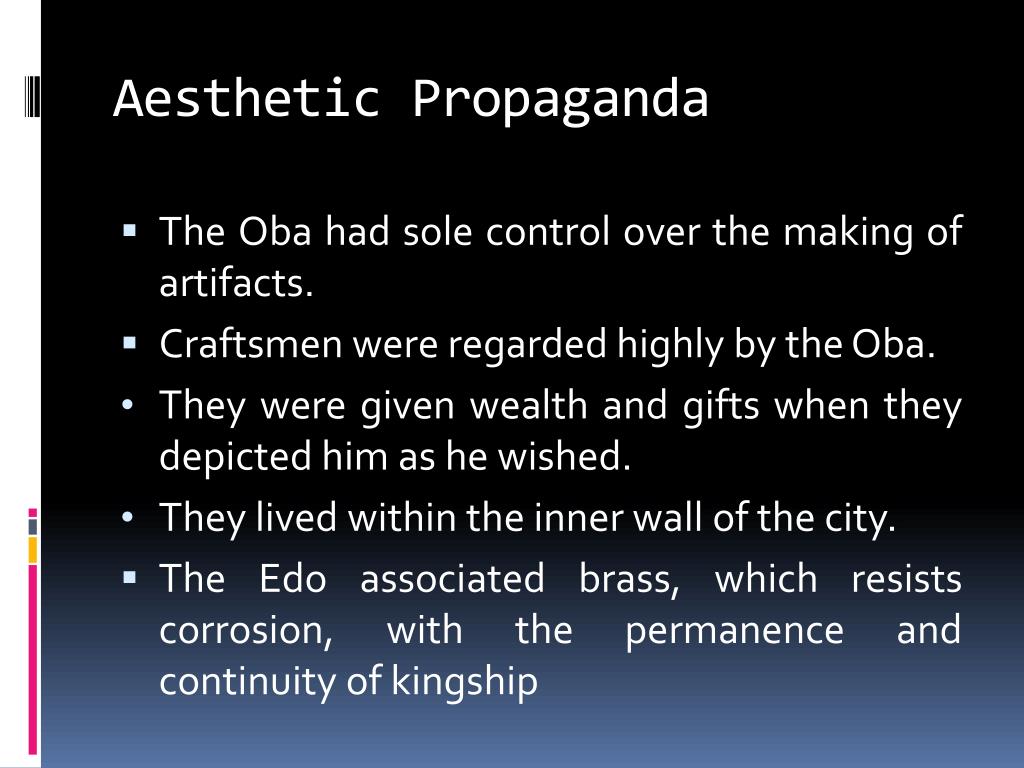 Aesthetic Propaganda

▪ The Oba had sole control over the making of artifacts.
▪ Craftsmen were regarded highly by the Oba.
• They were given wealth and gifts when they depicted him as he wished.
• They lived within the inner wall of the city.
▪ The Edo associated brass, which resists corrosion, with the permanence and continuity of kingship